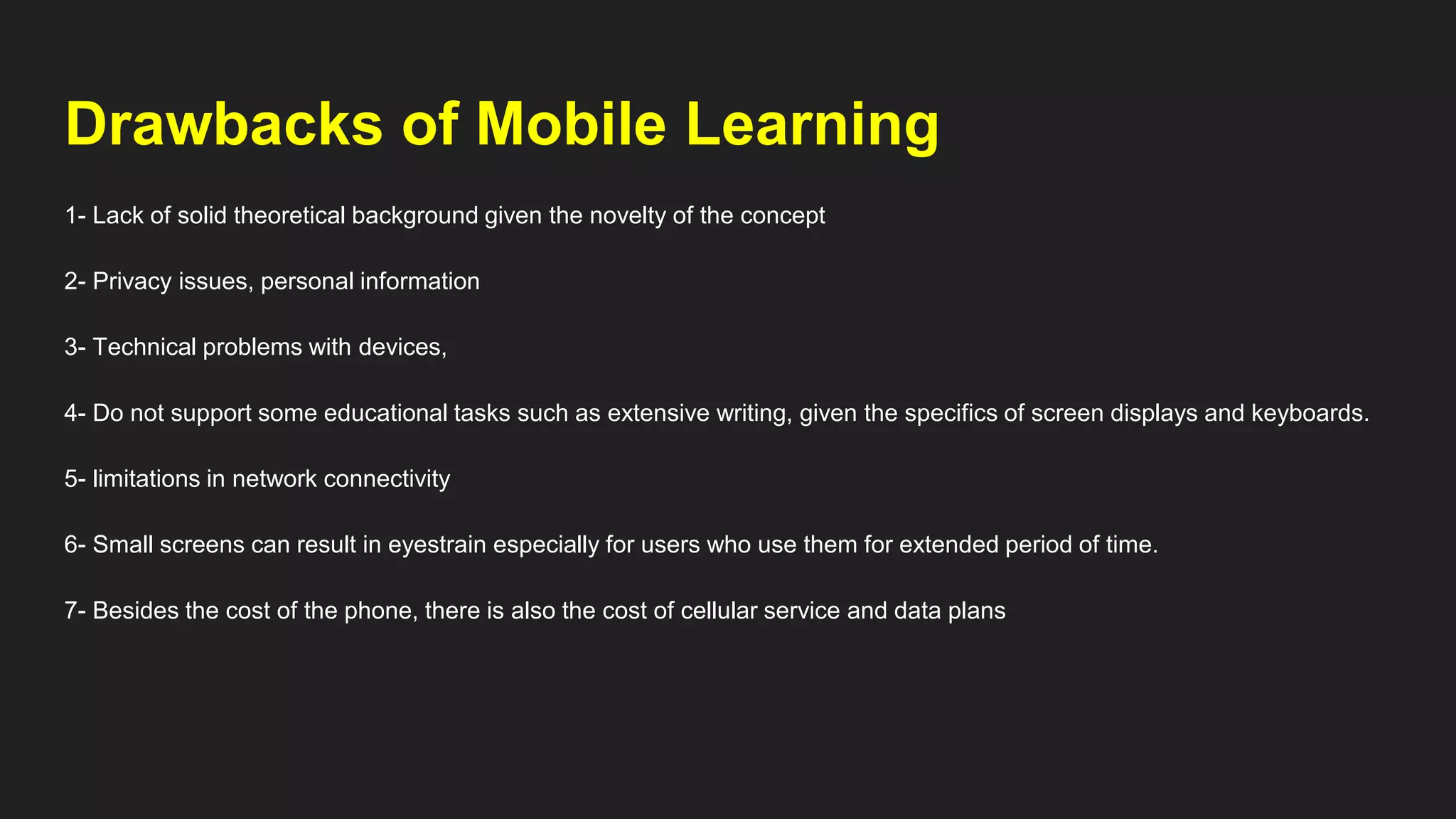 Drawbacks of Mobile Learning

1- Lack of solid theoretical background given the novelty of the concept

2- Privacy issues, personal information

3- Technical problems with devices,

4- Do not support some educational tasks such as extensive writing, given the specifics of screen displays and keyboards.

5- limitations in network connectivity

6- Small screens can result in eyestrain especially for users who use them for extended period of time.

7- Besides the cost of the phone, there is also the cost of cellular service and data plans